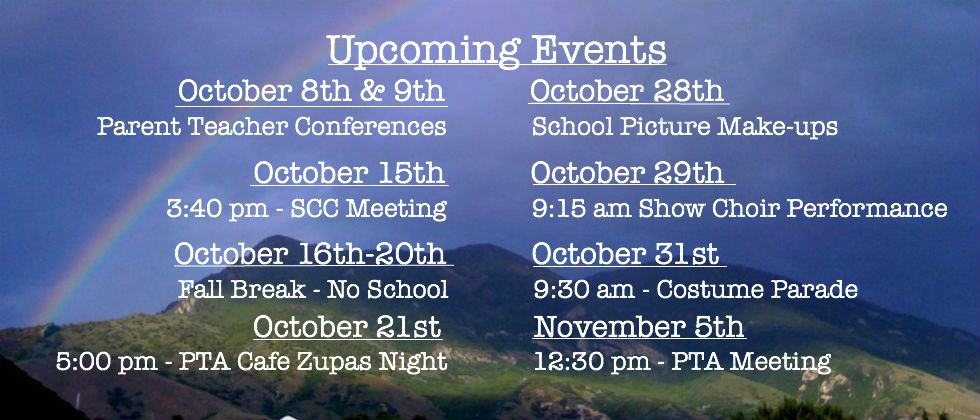 Upcoming Events

October 8th & 9th
Parent Teacher Conferences

October 15th
3:40 pm - SCC Meeting

October 16th-20th
Fall Break - No School

October 21st
5:00 pm - PTA Cafe Zupas Night

October 28th
School Picture Make-ups

October 29th
9:15 am Show Choir Performance

October 31st
9:30 am - Costume Parade

November 5th
12:30 pm - PTA Meeting